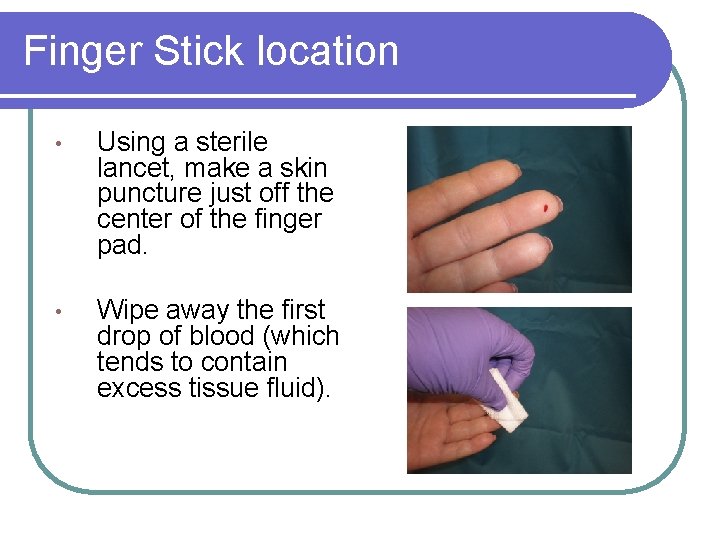 Finger Stick location

• Using a sterile lancet, make a skin puncture just off the center of the finger pad.

• Wipe away the first drop of blood (which tends to contain excess tissue fluid).